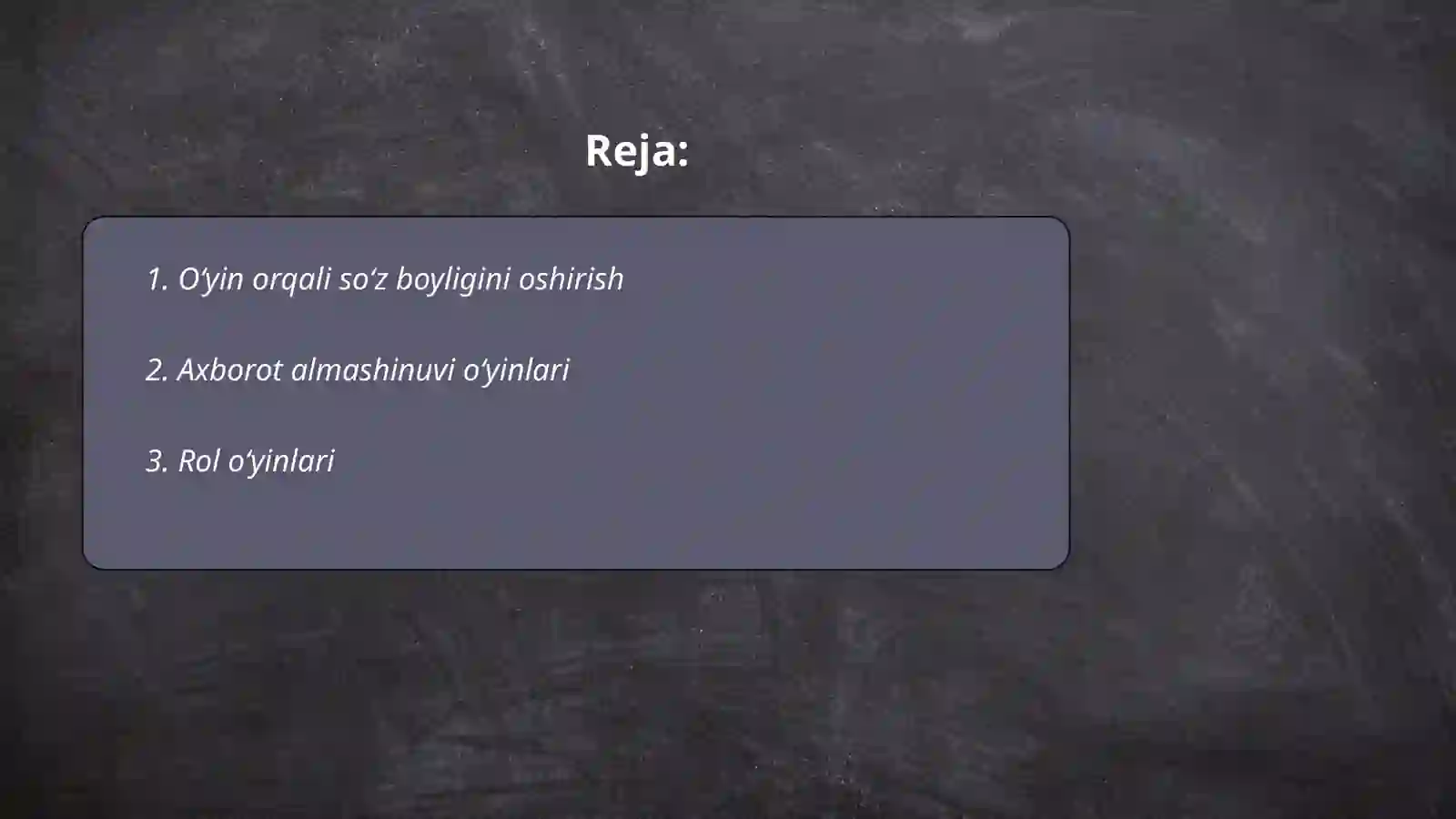 Reja:

1. O‘yin orqali so‘z boyligini oshirish

2. Axborot almashinuvi o‘yinlari

3. Rol o‘yinlari